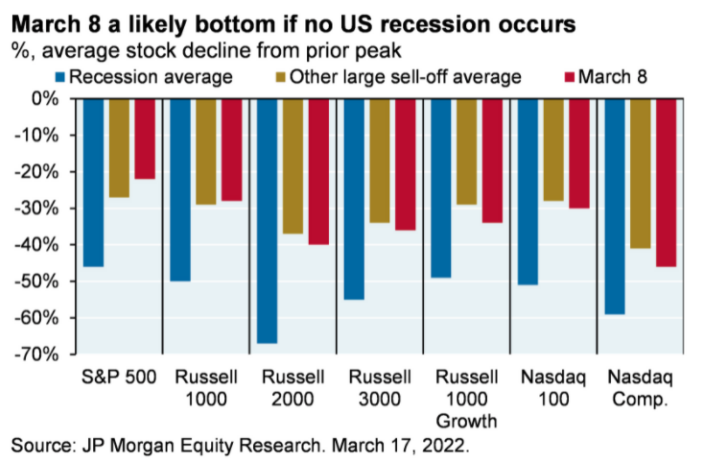 March 8 a likely bottom if no US recession occurs
%, average stock decline from prior peak
Recession average
Other large sell-off average
March 8

0%
-10%
-20%
-30%
-40%
-50%
-60%
-70%

S&P 500
Russell 1000
Russell 2000
Russell 3000
Russell 1000 Growth
Nasdaq 100
Nasdaq Comp.

Source: JP Morgan Equity Research. March 17, 2022.